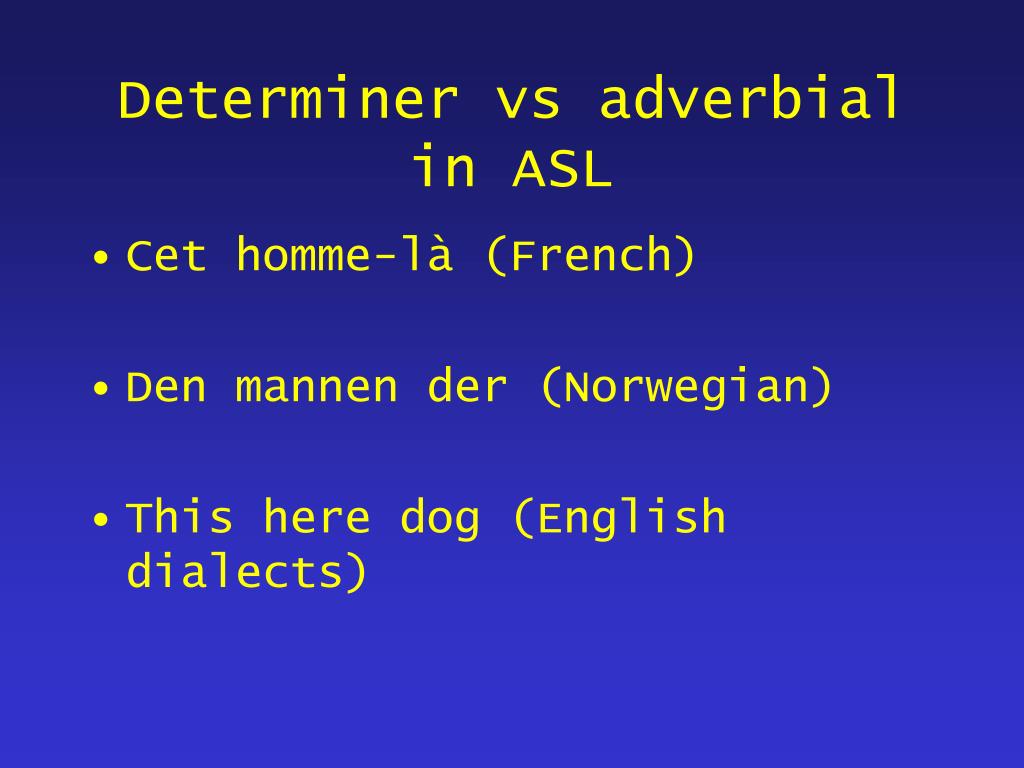 Determiner vs adverbial in ASL

• Cet homme-là (French)

• Den mannen der (Norwegian)

• This here dog (English dialects)